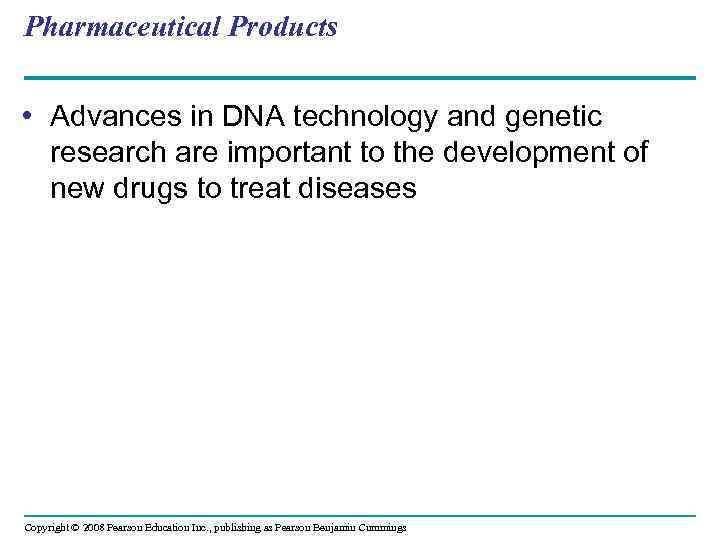 Pharmaceutical Products

• Advances in DNA technology and genetic research are important to the development of new drugs to treat diseases

Copyright © 2008 Pearson Education Inc., publishing as Pearson Benjamin Cummings